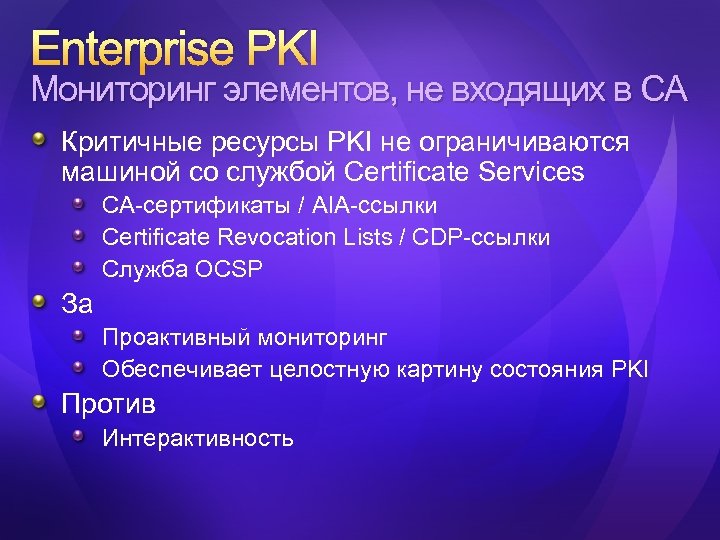 Enterprise PKI
Мониторинг элементов, не входящих в CA

Критичные ресурсы PKI не ограничиваются машиной со службой Certificate Services

CA-сертификаты / AIA-ссылки

Certificate Revocation Lists / CDP-ссылки

Служба OCSP

За

Проактивный мониторинг

Обеспечивает целостную картину состояния PKI

Против

Интерактивность